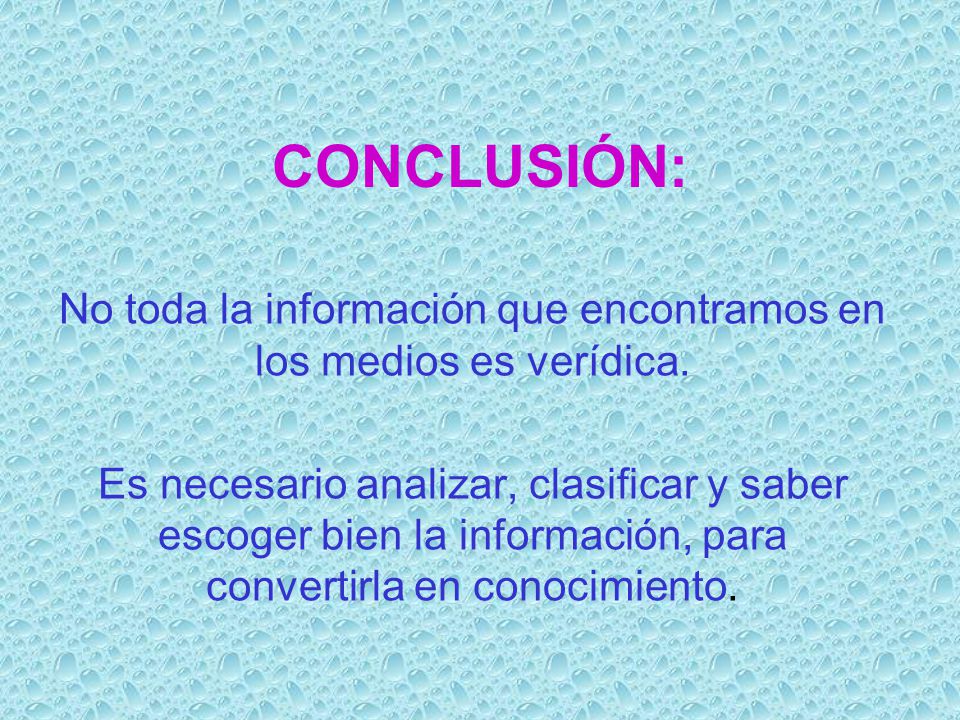 CONCLUSIÓN:

No toda la información que encontramos en los medios es verídica.

Es necesario analizar, clasificar y saber escoger bien la información, para convertirla en conocimiento.